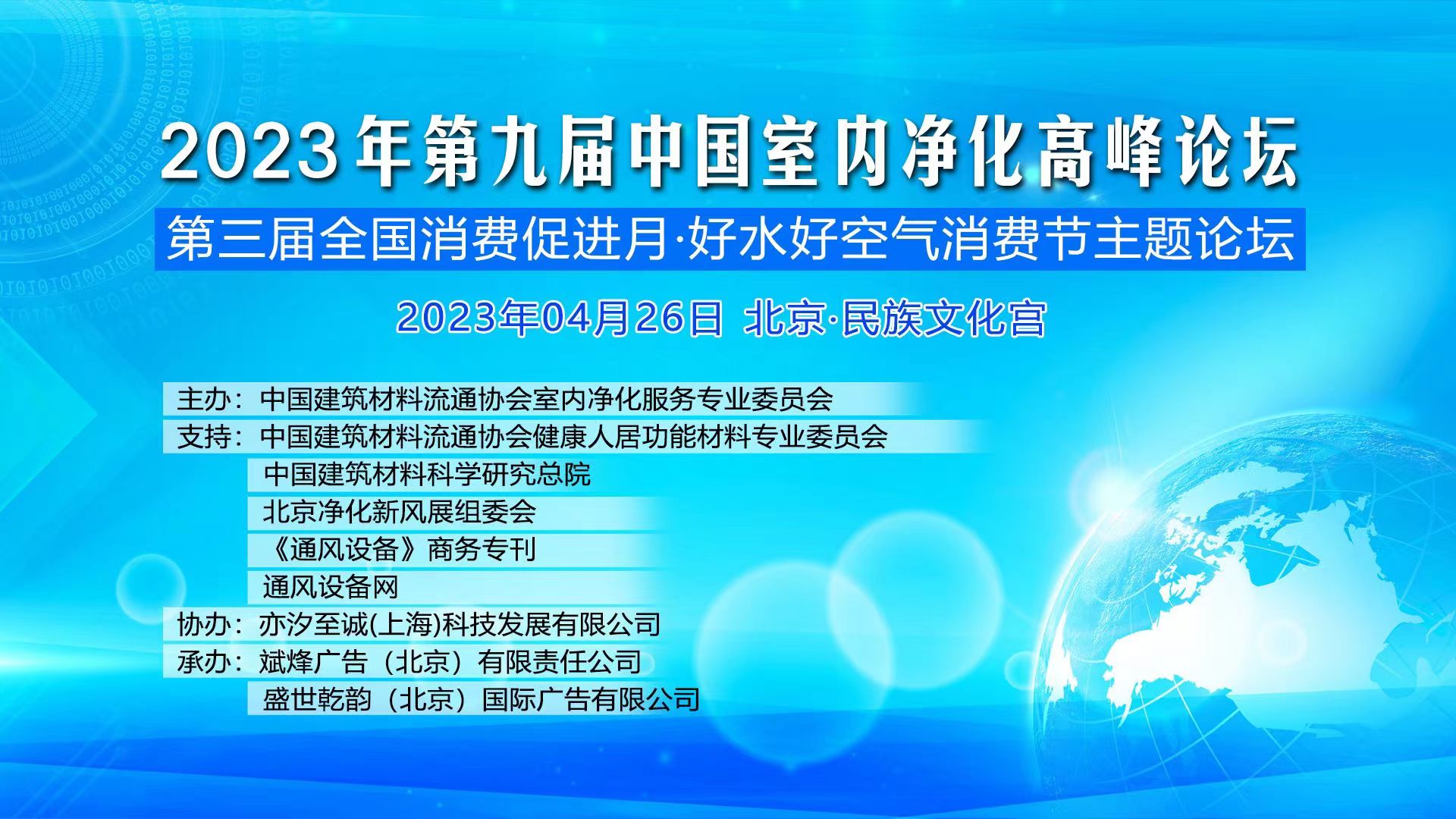 2023年第九届中国室内净化高峰论坛

第三届全国消费促进月·好水好空气消费节主题论坛

2023年04月26日 北京·民族文化宫

主办：中国建筑材料流通协会室内净化服务专业委员会
支持：中国建筑材料流通协会健康人居功能材料专业委员会
中国建筑材料科学研究总院
北京净化新风展组委会
《通风设备》商务专刊
通风设备网
协办：亦汐至诚(上海)科技发展有限公司
承办：斌烽广告（北京）有限责任公司
盛世乾韵（北京）国际广告有限公司